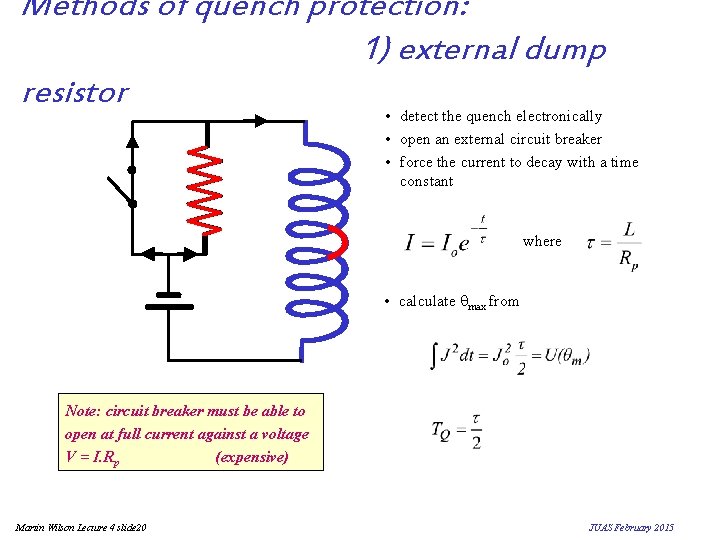 Methods of quench protection:
1) external dump resistor

• detect the quench electronically
• open an external circuit breaker
• force the current to decay with a time constant

$I = I_o e^{-\frac{t}{\tau}}$ where $\tau = \frac{L}{R_p}$

• calculate $\theta_{max}$ from

$\int J^2 dt = J_o^2 \frac{\tau}{2} = U(\theta_m)$

$T_Q = \frac{\tau}{2}$

Note: circuit breaker must be able to open at full current against a voltage $V = I.R_p$ (expensive)

Martin Wilson Lecture 4 slide20

JUAS February 2015